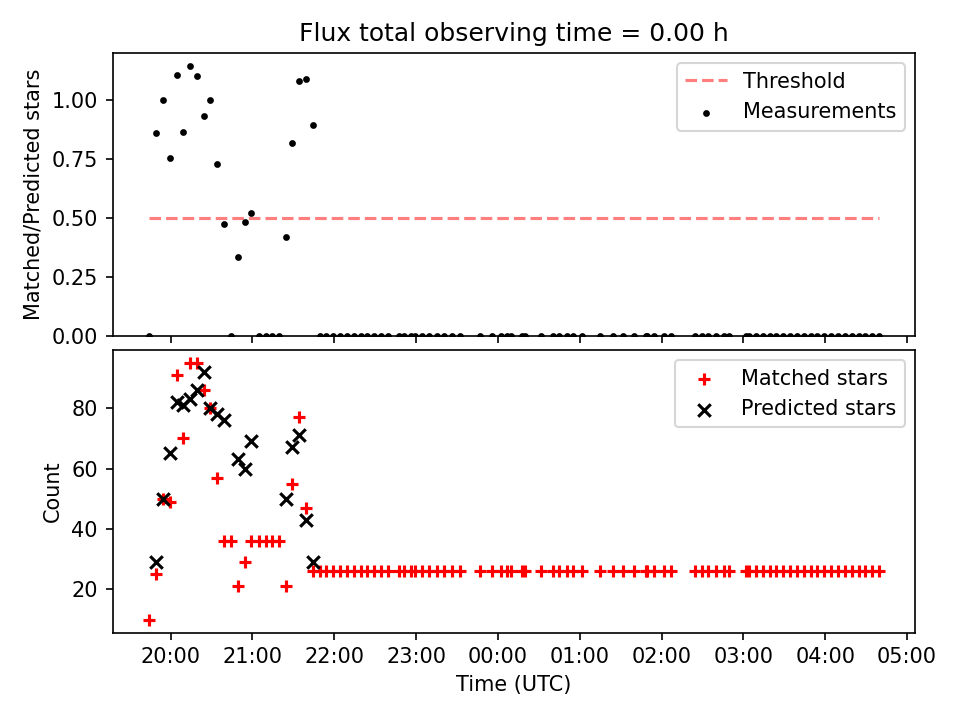 Flux total observing time = 0.00 h

Matched/Predicted stars

1.00
0.75
0.50
0.25
0.00

Threshold
Measurements

Count

80
60
40
20

Matched stars
Predicted stars

20:00 21:00 22:00 23:00 00:00 01:00 02:00 03:00 04:00 05:00

Time (UTC)